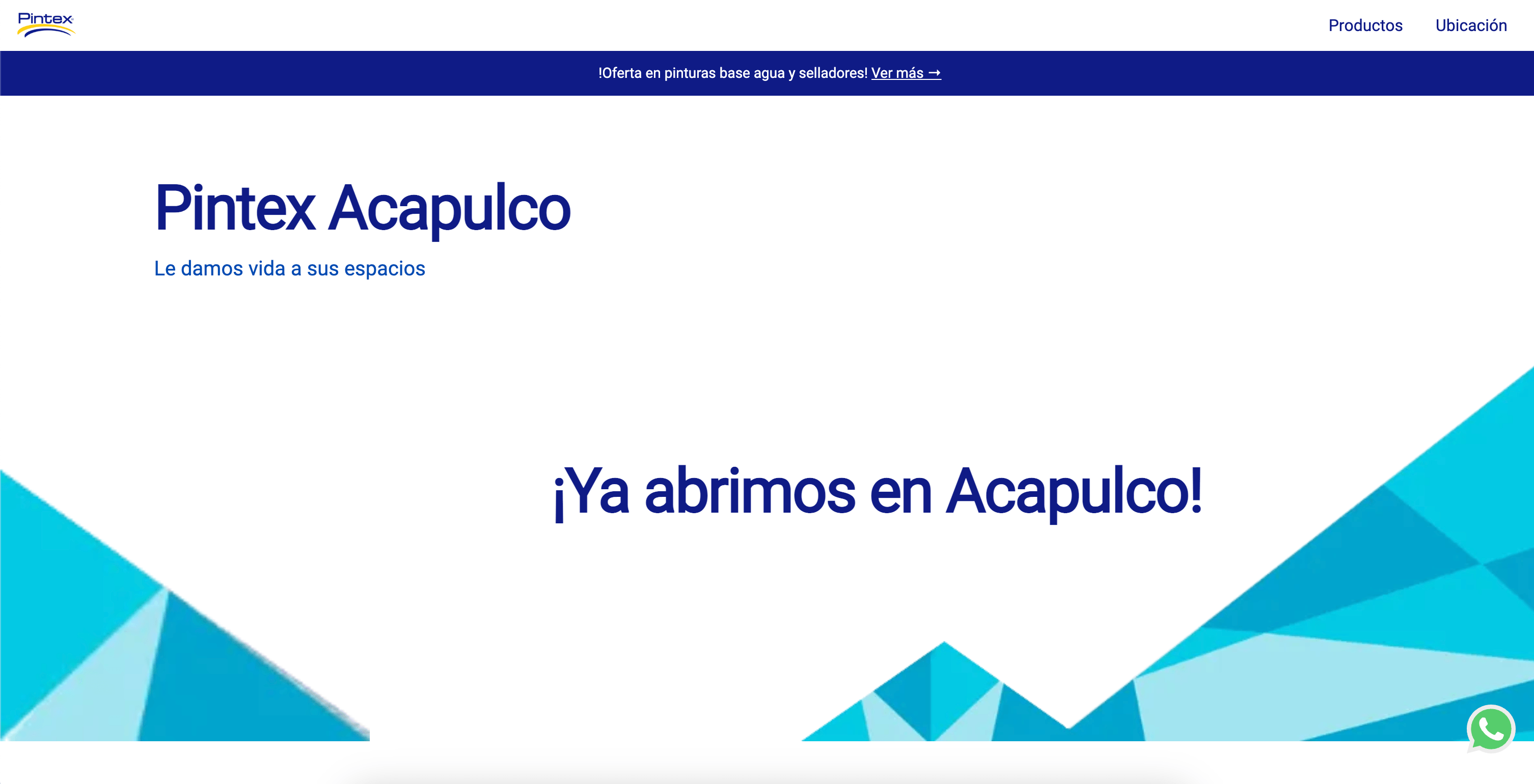 Pintex

Productos Ubicación

!Oferta en pinturas base agua y selladores! Ver más →

Pintex Acapulco

Le damos vida a sus espacios

¡Ya abrimos en Acapulco!